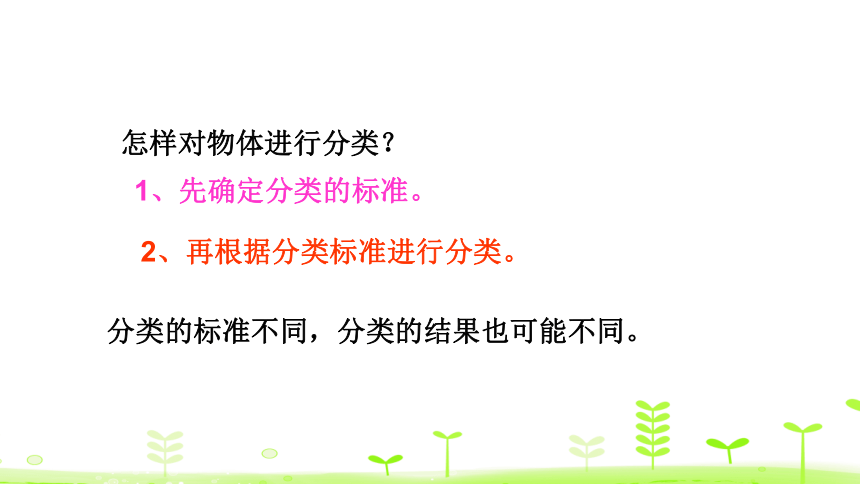 怎样对物体进行分类？

1、先确定分类的标准。

2、再根据分类标准进行分类。

分类的标准不同，分类的结果也可能不同。